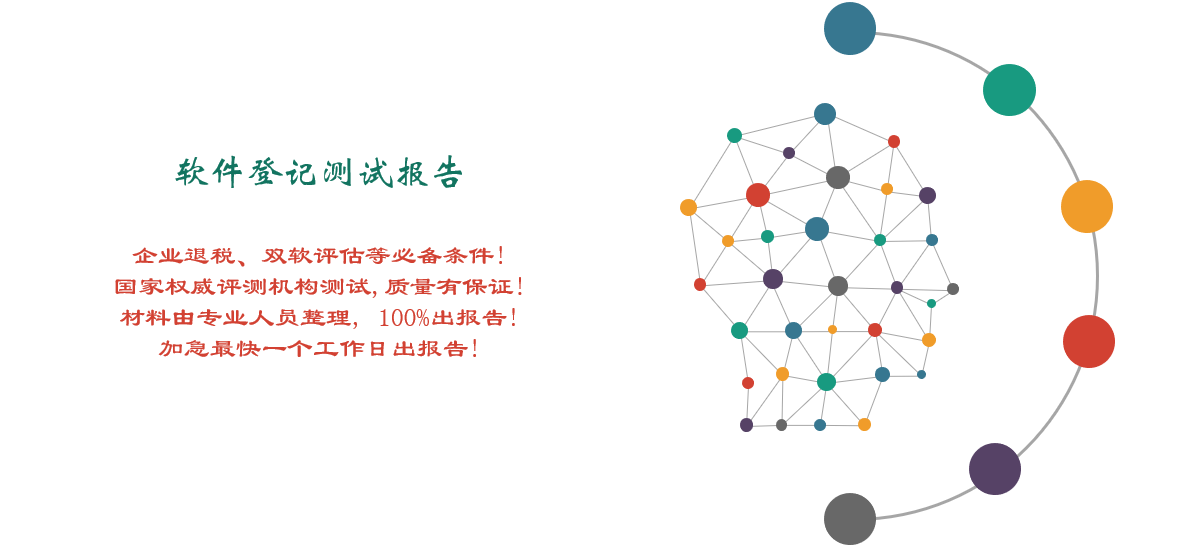 软件登记测试报告

企业退税、双软评估等必备条件！
国家权威评测机构测试，质量有保证！
材料由专业人员整理，100%出报告！
加急最快一个工作日出报告！